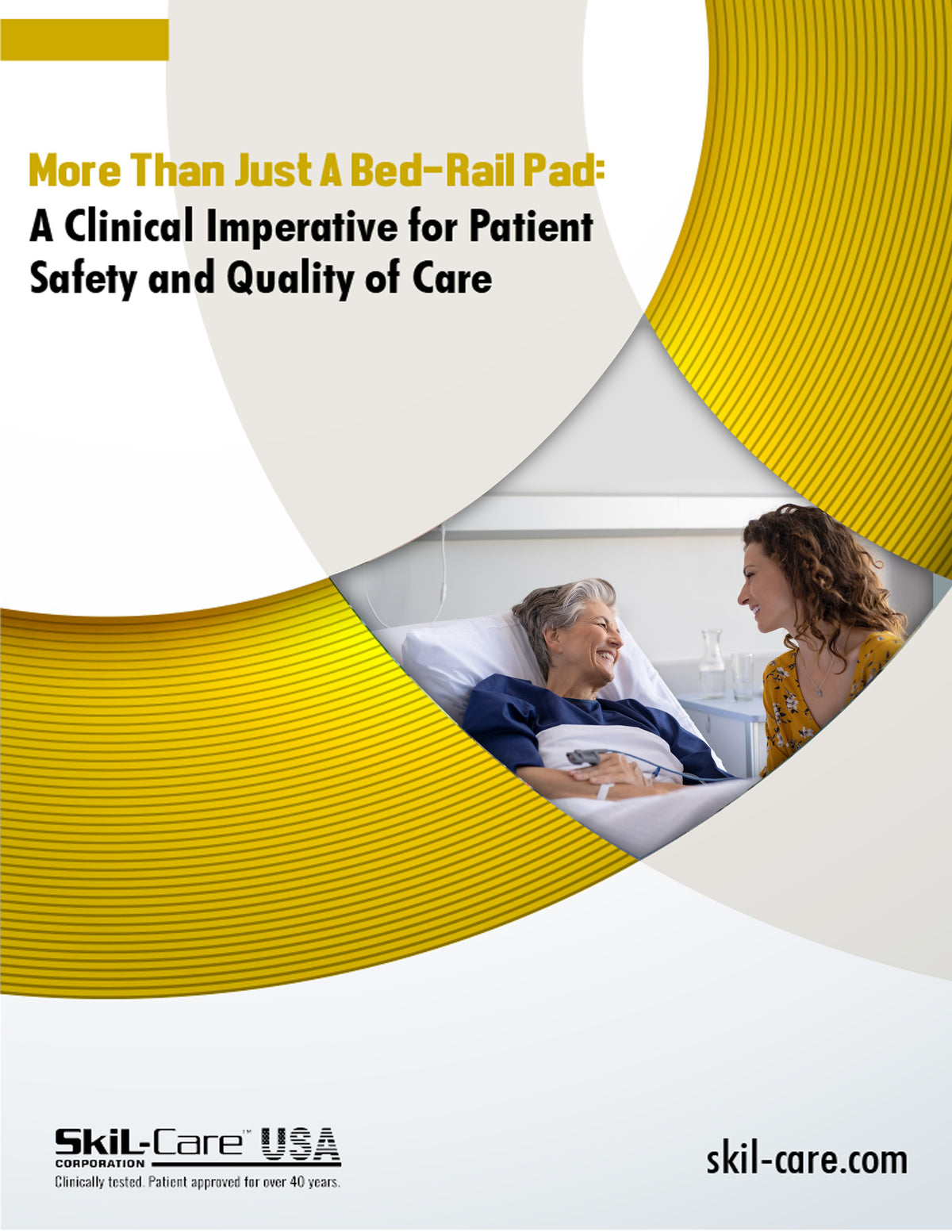 More Than Just A Bed-Rail Pad:
A Clinical Imperative for Patient Safety and Quality of Care

SkiL-Care™ USA
CORPORATION
Clinically tested. Patient approved for over 40 years.

skil-care.com